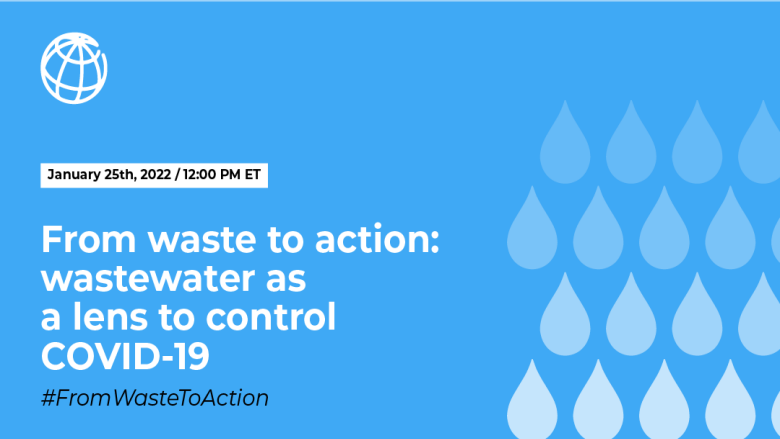 January 25th, 2022 / 12:00 PM ET

From waste to action: wastewater as a lens to control COVID-19

#FromWasteToAction